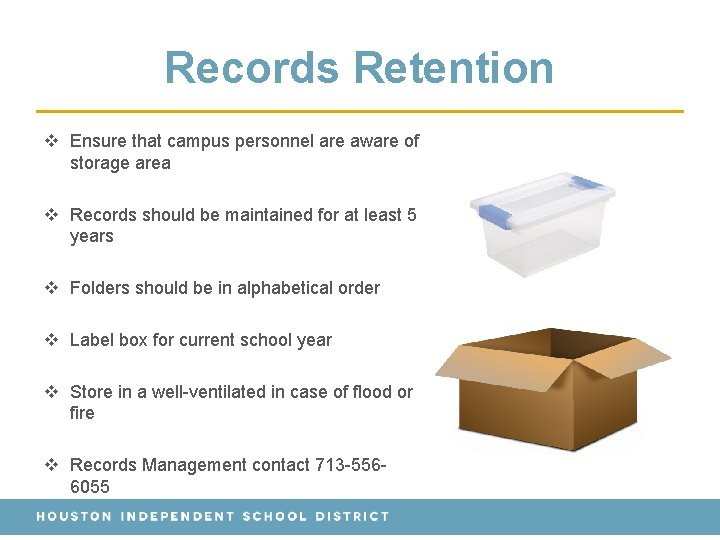 Records Retention

❖ Ensure that campus personnel are aware of storage area

❖ Records should be maintained for at least 5 years

❖ Folders should be in alphabetical order

❖ Label box for current school year

❖ Store in a well-ventilated in case of flood or fire

❖ Records Management contact 713-556-6055

HOUSTON INDEPENDENT SCHOOL DISTRICT